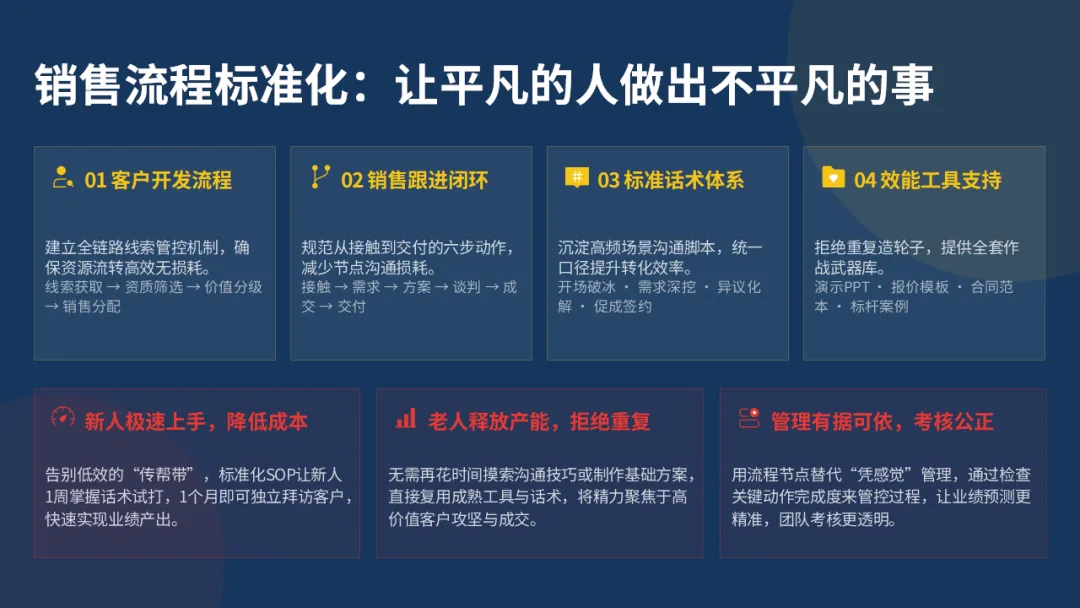 销售流程标准化：让平凡的人做出不平凡的事

01 客户开发流程

建立全链路线索管控机制，确保资源流转高效无损耗。
线索获取 → 资质筛选 → 价值分级 → 销售分配

02 销售跟进闭环

规范从接触到交付的六步动作，减少节点沟通损耗。
接触 → 需求 → 方案 → 谈判 → 成交 → 交付

03 标准话术体系

沉淀高频场景沟通脚本，统一口径提升转化效率。
开场破冰 · 需求深挖 · 异议化解 · 促成签约

04 效能工具支持

拒绝重复造轮子，提供全套作战武器库。
演示PPT · 报价模板 · 合同范本 · 标杆案例

新人极速上手，降低成本

告别低效的“传帮带”，标准化SOP让新人1周掌握话术试打，1个月即可独立拜访客户，快速实现业绩产出。

老人释放产能，拒绝重复

无需再花时间摸索沟通技巧或制作基础方案，直接复用成熟工具与话术，将精力聚焦于高价值客户攻坚与成交。

管理有据可依，考核公正

用流程节点替代“凭感觉”管理，通过检查关键动作完成度来管控过程，让业绩预测更精准，团队考核更透明。